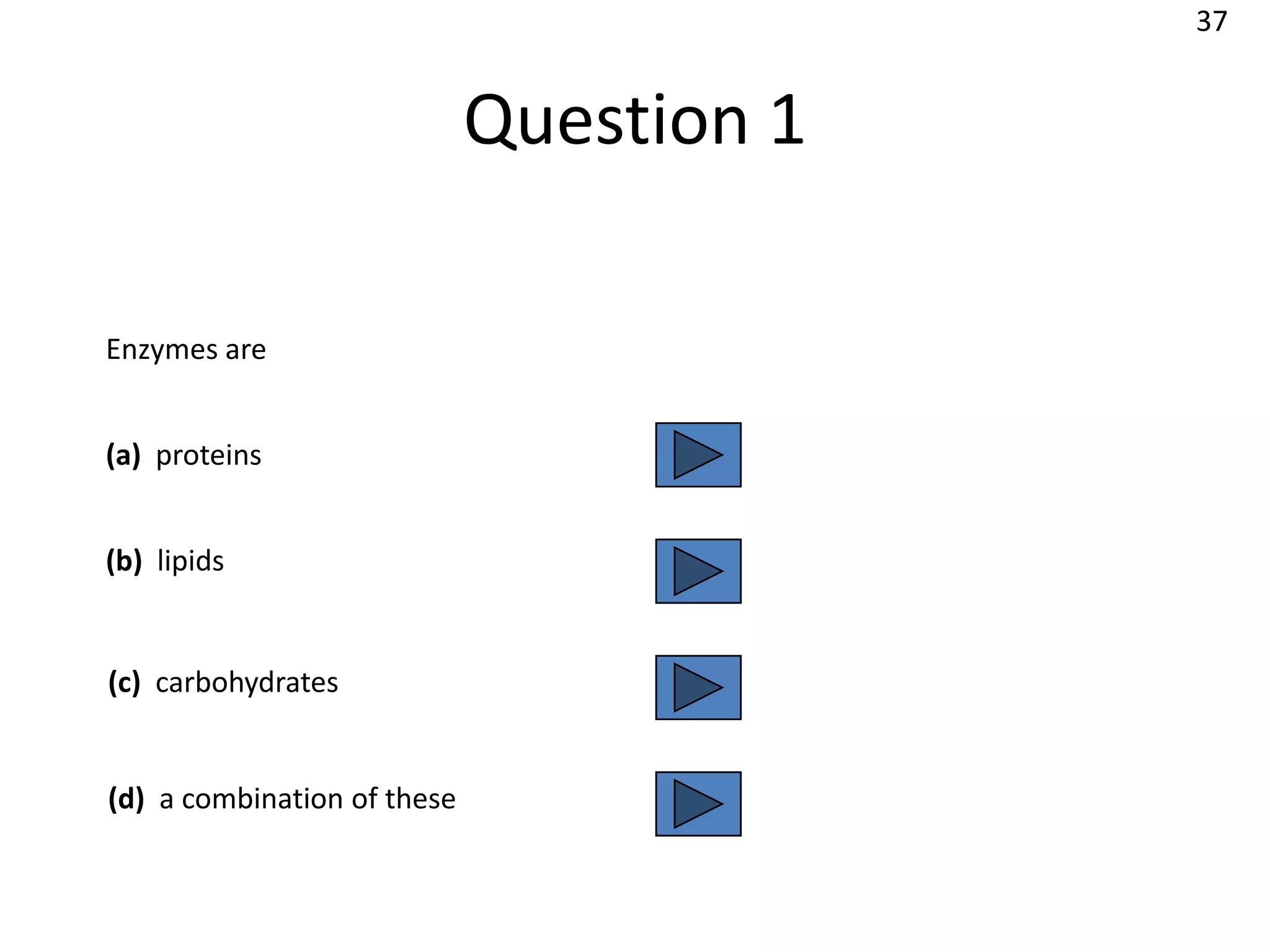 37

Question 1

Enzymes are

(a) proteins

(b) lipids

(c) carbohydrates

(d) a combination of these